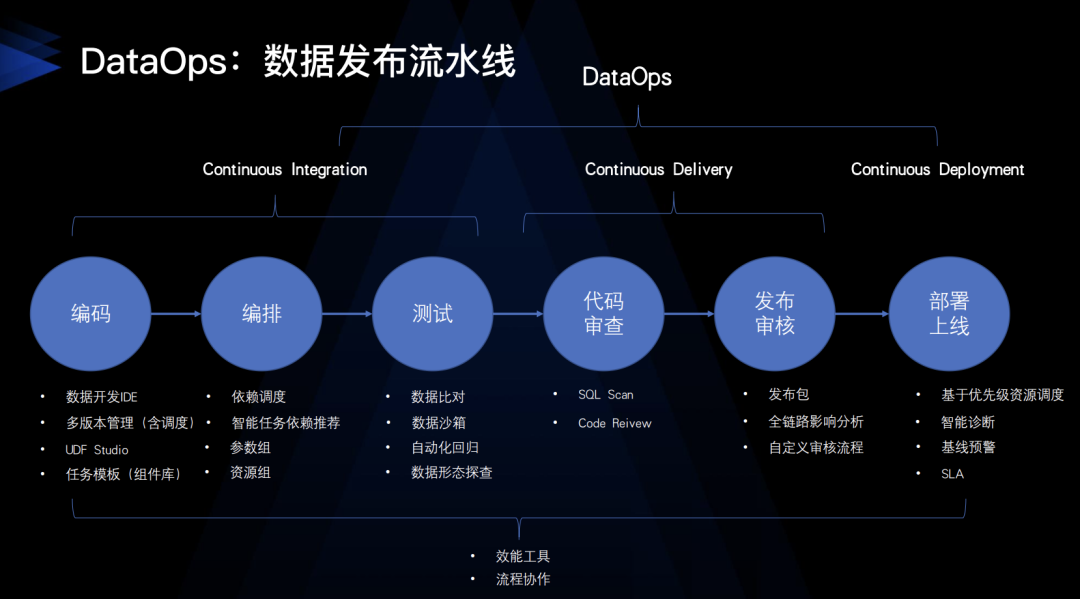 DataOps：数据发布流水线

DataOps

Continuous Integration

Continuous Delivery

Continuous Deployment

编码

编排

测试

代码审查

发布审核

部署上线

- 数据开发IDE
- 多版本管理（含调度）
- UDF Studio
- 任务模板（组件库）

- 依赖调度
- 智能任务依赖推荐
- 参数组
- 资源组

- 数据比对
- 数据沙箱
- 自动化回归
- 数据形态探查

- SQL Scan
- Code Reivew

- 发布包
- 全链路影响分析
- 自定义审核流程

- 基于优先级资源调度
- 智能诊断
- 基线预警
- SLA

- 效能工具
- 流程协作